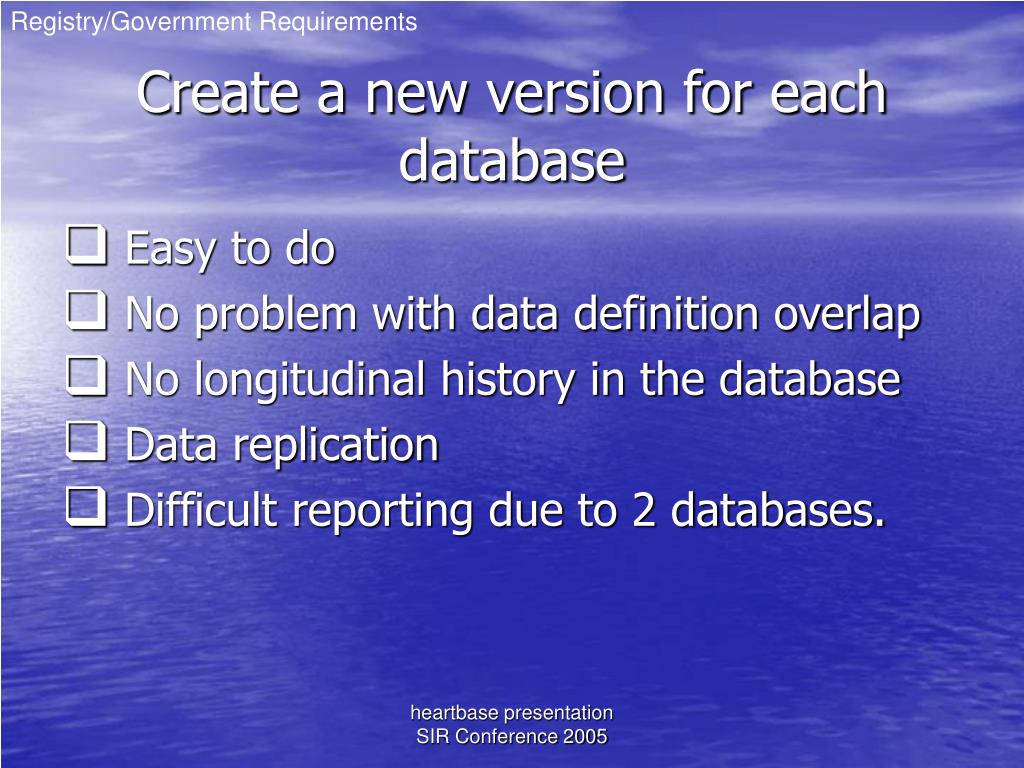 Registry/Government Requirements

Create a new version for each database

❑ Easy to do
❑ No problem with data definition overlap
❑ No longitudinal history in the database
❑ Data replication
❑ Difficult reporting due to 2 databases.

heartbase presentation
SIR Conference 2005